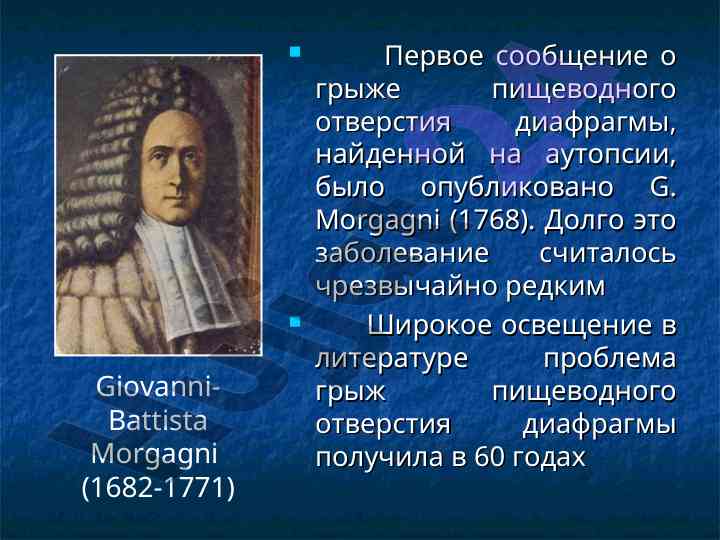 Giovanni-Battista Morgagni (1682-1771)

Первое сообщение о грыже пищеводного отверстия диафрагмы, найденной на аутопсии, было опубликовано G. Morgagni (1768). Долго это заболевание считалось чрезвычайно редким

Широкое освещение в литературе проблема грыж пищеводного отверстия диафрагмы получила в 60 годах